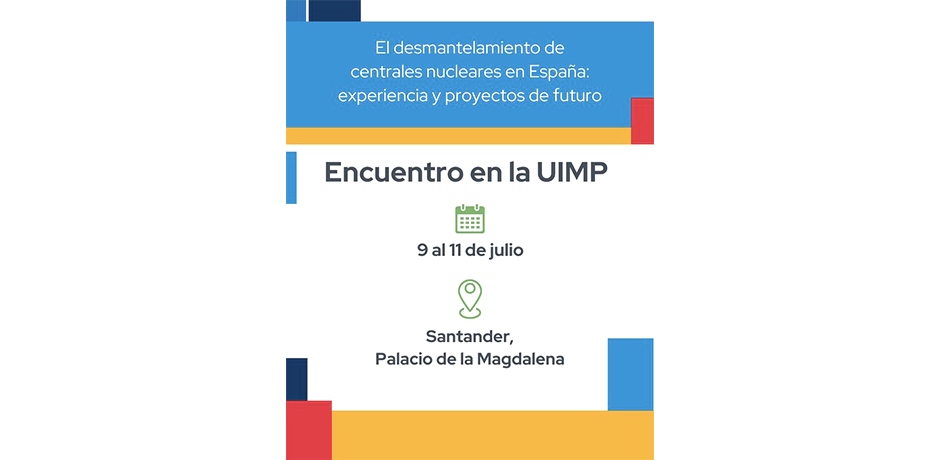 El desmantelamiento de centrales nucleares en España: experiencia y proyectos de futuro

Encuentro en la UIMP

9 al 11 de julio

Santander, Palacio de la Magdalena